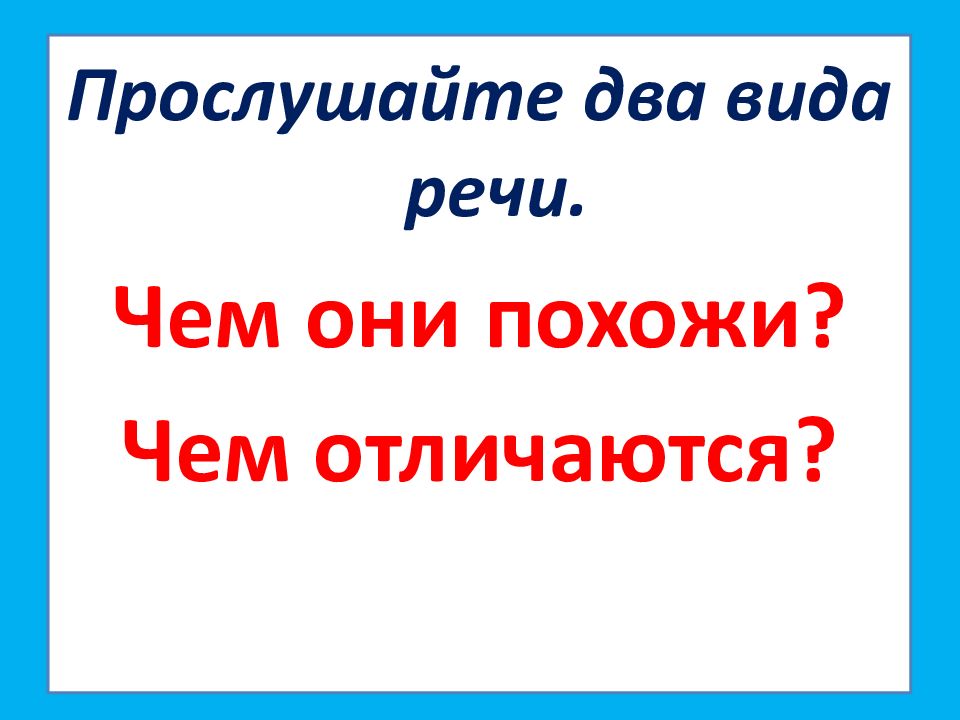 Прослушайте два вида речи.

Чем они похожи?

Чем отличаются?